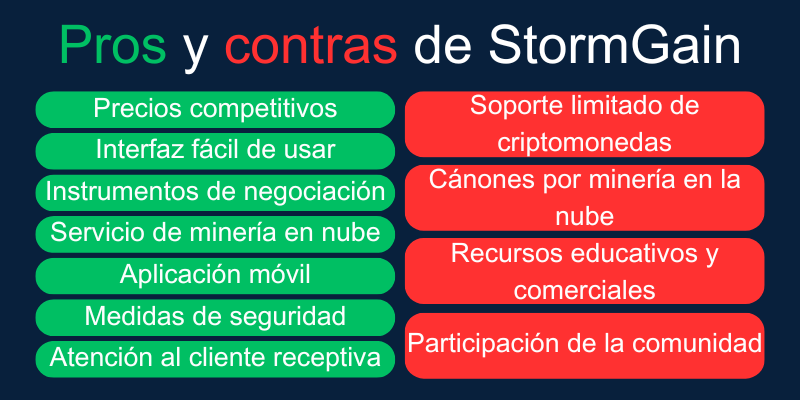 Pros y contras de StormGain

Precios competitivos
Interfaz fácil de usar
Instrumentos de negociación
Servicio de minería en nube
Aplicación móvil
Medidas de seguridad
Atención al cliente receptiva

Soporte limitado de criptomonedas
Cánones por minería en la nube
Recursos educativos y comerciales
Participación de la comunidad